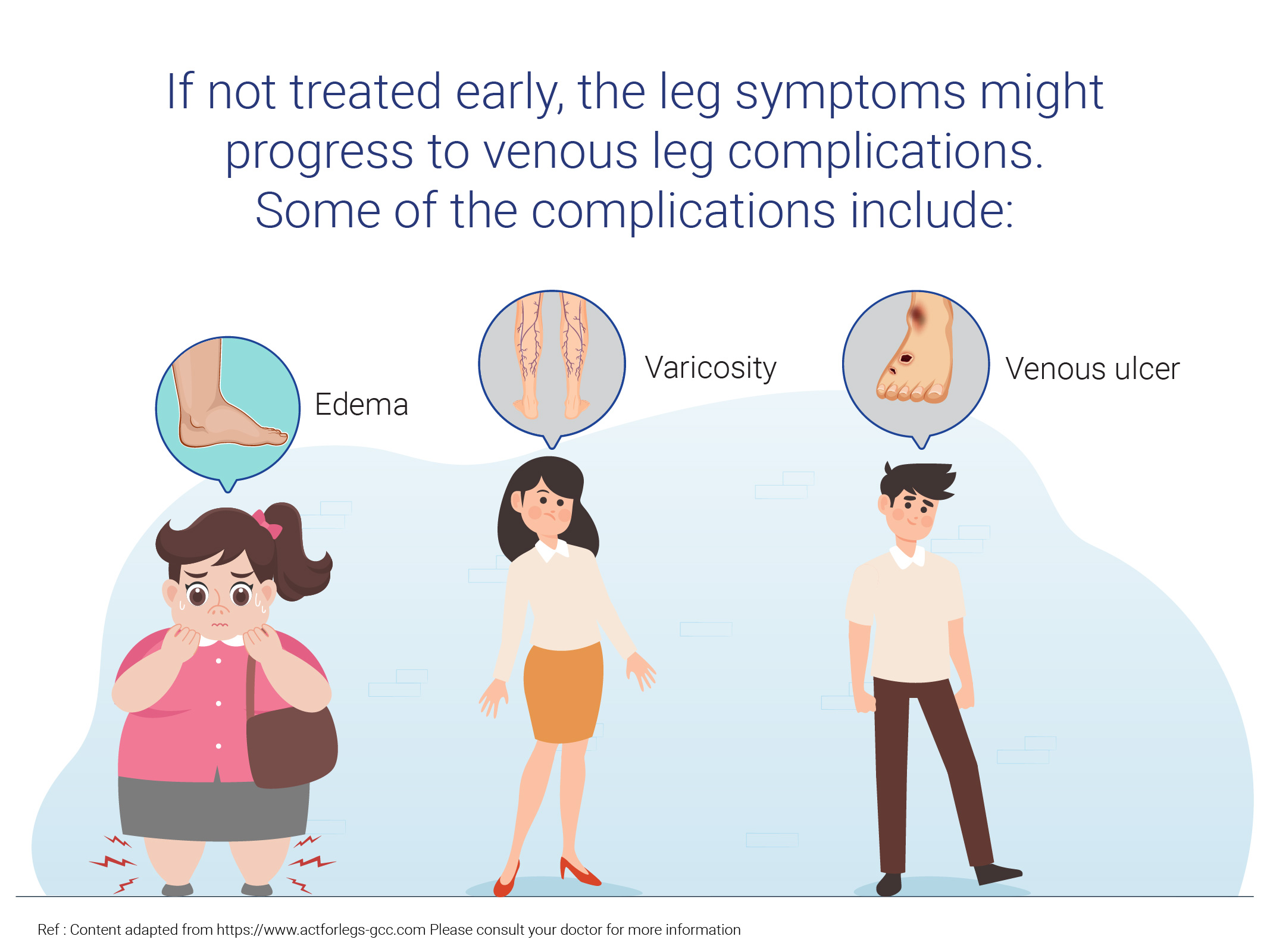 If not treated early, the leg symptoms might progress to venous leg complications. Some of the complications include:

Edema

Varicosity

Venous ulcer

Ref : Content adapted from https://www.actforlegs-gcc.com Please consult your doctor for more information